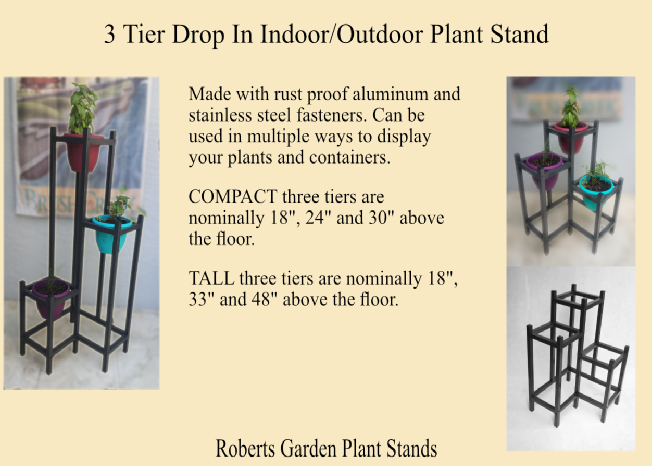 3 Tier Drop In Indoor/Outdoor Plant Stand

Made with rust proof aluminum and stainless steel fasteners. Can be used in multiple ways to display your plants and containers.

COMPACT three tiers are nominally 18", 24" and 30" above the floor.

TALL three tiers are nominally 18", 33" and 48" above the floor.

Roberts Garden Plant Stands